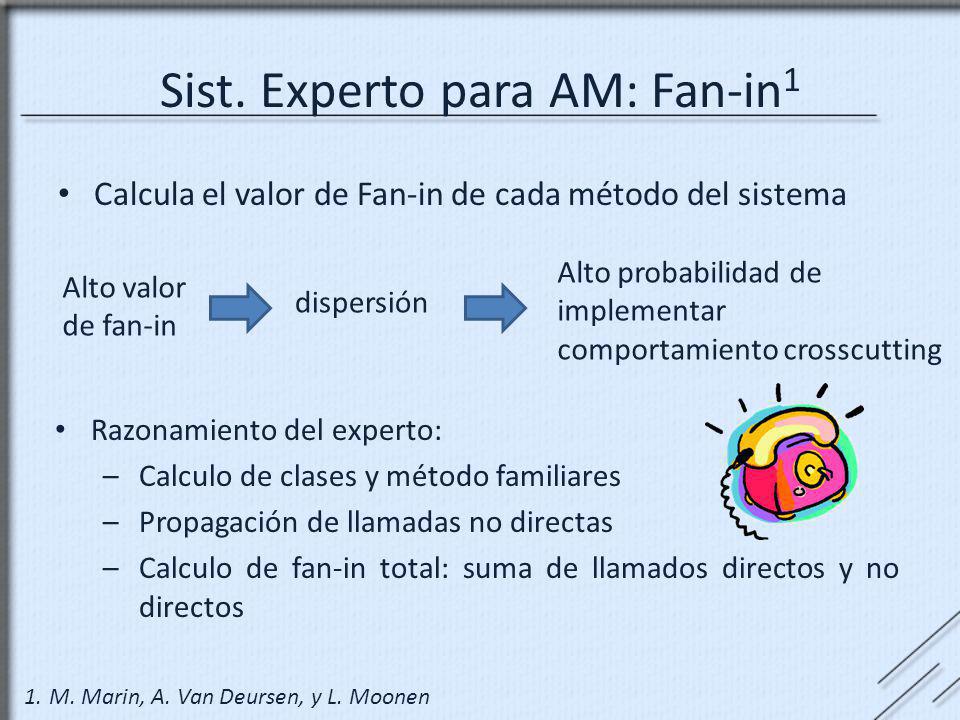 Sist. Experto para AM: Fan-in$^1$

• Calcula el valor de Fan-in de cada método del sistema

Alto valor de fan-in

dispersión

Alto probabilidad de implementar comportamiento crosscutting

• Razonamiento del experto:
– Calculo de clases y método familiares
– Propagación de llamadas no directas
– Calculo de fan-in total: suma de llamados directos y no directos

1. M. Marin, A. Van Deursen, y L. Moonen